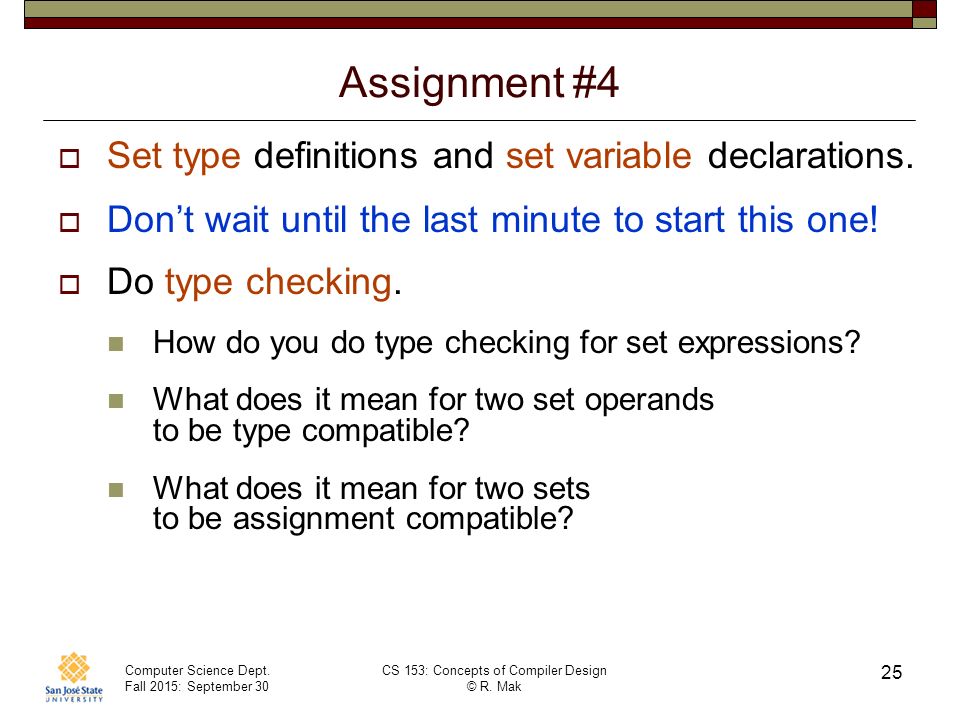 Assignment #4

Set type definitions and set variable declarations.

Don’t wait until the last minute to start this one!

Do type checking.

How do you do type checking for set expressions?

What does it mean for two set operands to be type compatible?

What does it mean for two sets to be assignment compatible?

San José State UNIVERSITY

Computer Science Dept.
Fall 2015: September 30

CS 153: Concepts of Compiler Design
© R. Mak

25